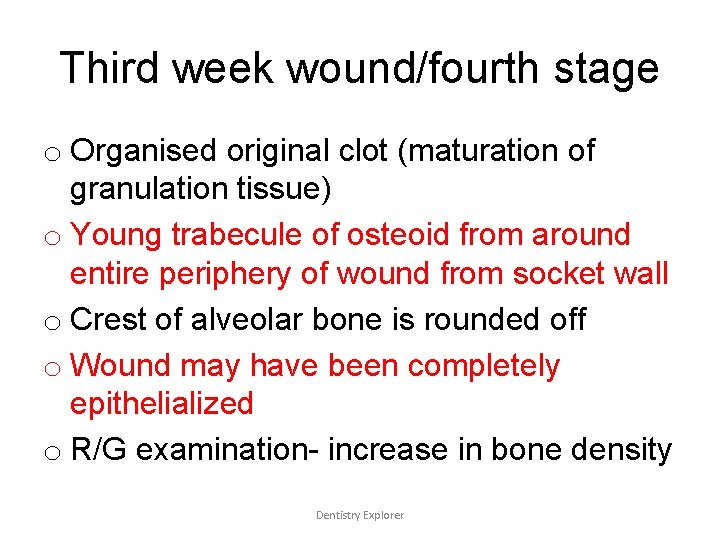 Third week wound/fourth stage

o Organised original clot (maturation of granulation tissue)
o Young trabecule of osteoid from around entire periphery of wound from socket wall
o Crest of alveolar bone is rounded off
o Wound may have been completely epithelialized
o R/G examination- increase in bone density

Dentistry Explorer